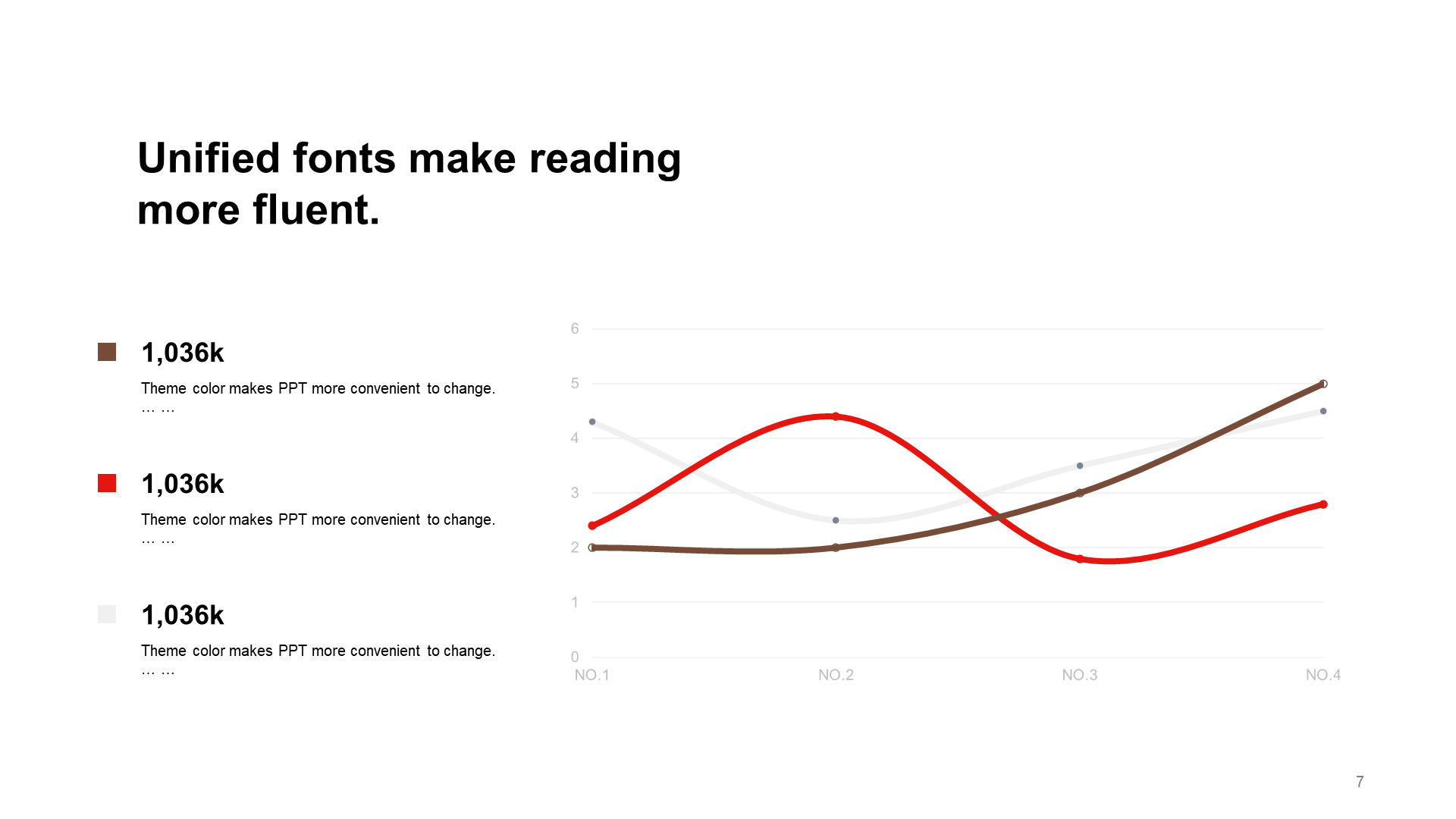 Unified fonts make reading more fluent.

1,036k
Theme color makes PPT more convenient to change.
… …

1,036k
Theme color makes PPT more convenient to change.
… …

1,036k
Theme color makes PPT more convenient to change.
… …

6
5
4
3
2
1
0
NO.1
NO.2
NO.3
NO.4

7